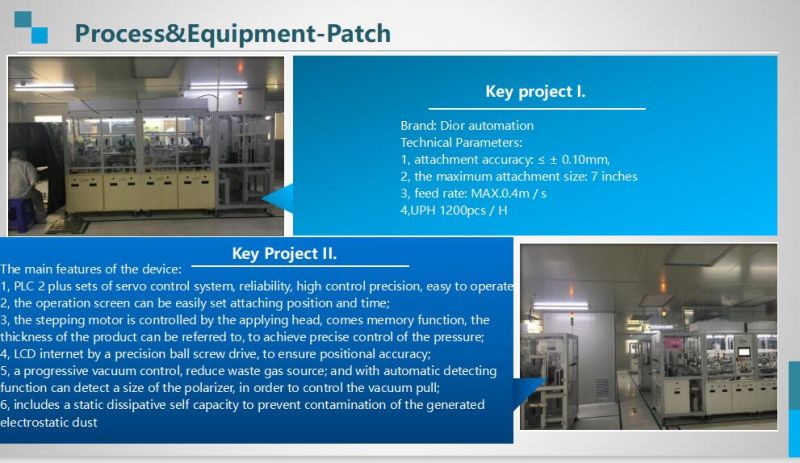 Process&Equipment-Patch

Key project I.

Brand: Dior automation
Technical Parameters:
1, attachment accuracy: ≤ ± 0.10mm,
2, the maximum attachment size: 7 inches
3, feed rate: MAX.0.4m / s
4,UPH 1200pcs / H

Key Project II.

The main features of the device:
1, PLC 2 plus sets of servo control system, reliability, high control precision, easy to operate
2, the operation screen can be easily set attaching position and time;
3, the stepping motor is controlled by the applying head, comes memory function, the thickness of the product can be referred to, to achieve precise control of the pressure;
4, LCD internet by a precision ball screw drive, to ensure positional accuracy;
5, a progressive vacuum control, reduce waste gas source; and with automatic detecting function can detect a size of the polarizer, in order to control the vacuum pull;
6, includes a static dissipative self capacity to prevent contamination of the generated electrostatic dust